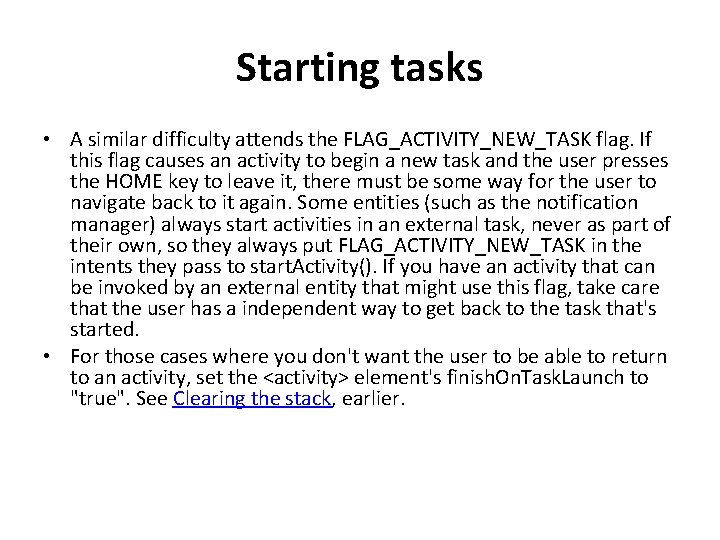 Starting tasks

• A similar difficulty attends the FLAG_ACTIVITY_NEW_TASK flag. If this flag causes an activity to begin a new task and the user presses the HOME key to leave it, there must be some way for the user to navigate back to it again. Some entities (such as the notification manager) always start activities in an external task, never as part of their own, so they always put FLAG_ACTIVITY_NEW_TASK in the intents they pass to startActivity(). If you have an activity that can be invoked by an external entity that might use this flag, take care that the user has a independent way to get back to the task that's started.

• For those cases where you don't want the user to be able to return to an activity, set the <activity> element's finishOnTaskLaunch to "true". See Clearing the stack, earlier.